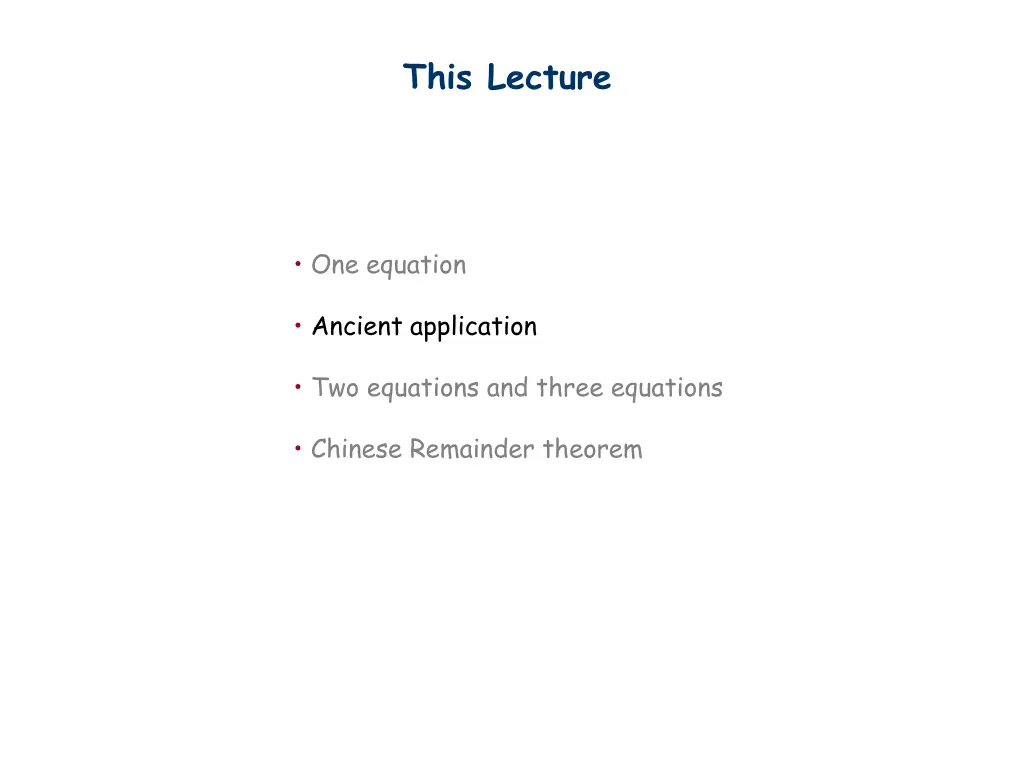 This Lecture

• One equation

• Ancient application

• Two equations and three equations

• Chinese Remainder theorem